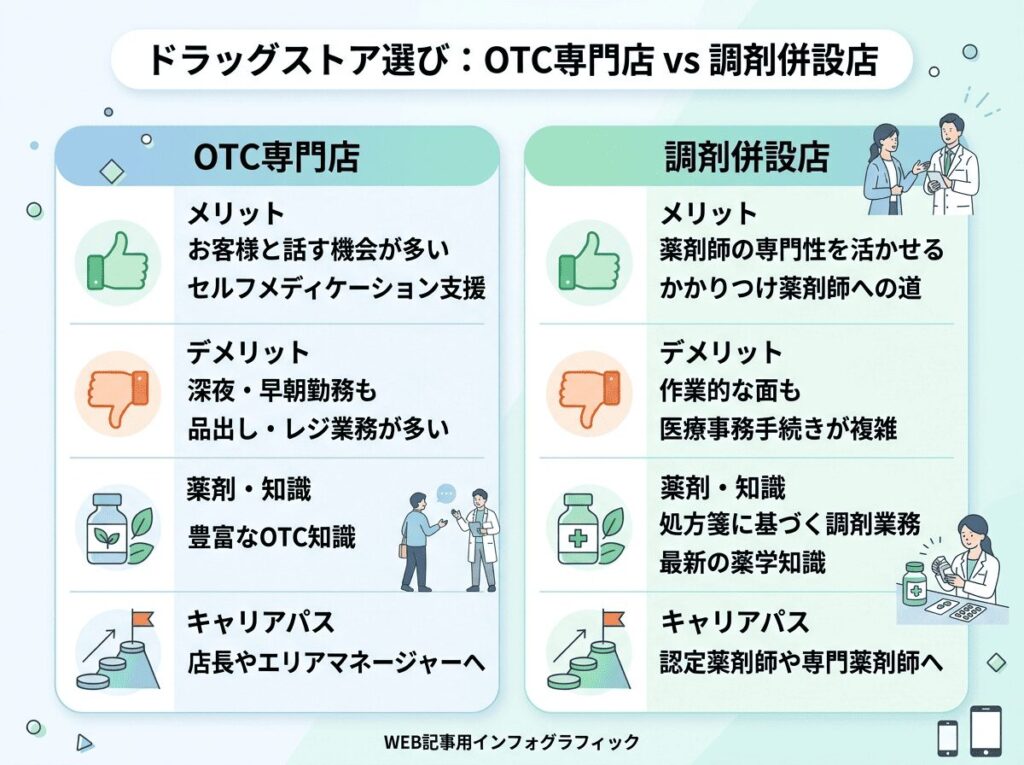 ドラッグストア選び：OTC専門店 vs 調剤併設店

OTC専門店

メリット
お客様と話す機会が多い
セルフメディケーション支援

デメリット
深夜・早朝勤務も
品出し・レジ業務が多い

薬剤・知識
豊富なOTC知識

キャリアパス
店長やエリアマネージャーへ

調剤併設店

メリット
薬剤師の専門性を活かせる
かかりつけ薬剤師への道

デメリット
作業的な面も
医療事務手続きが複雑

薬剤・知識
処方箋に基づく調剤業務
最新の薬学知識

キャリアパス
認定薬剤師や専門薬剤師へ

WEB記事用インフォグラフィック